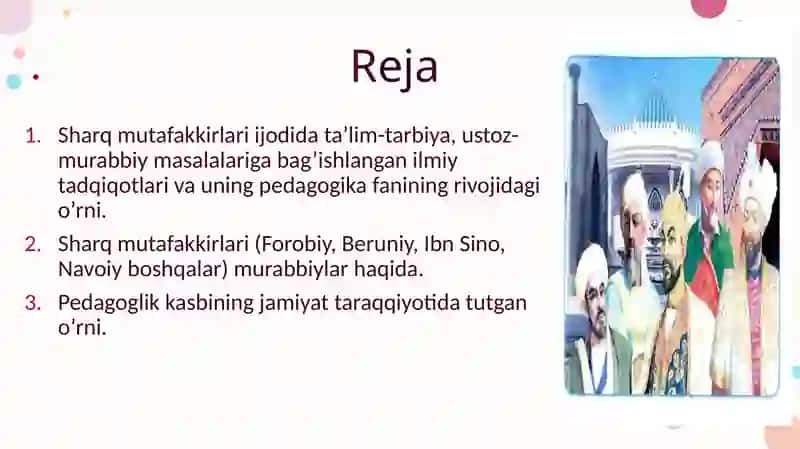 Reja

1. Sharq mutafakkirlari ijodida ta’lim-tarbiya, ustoz-murabbiy masalalariga bag’ishlangan ilmiy tadqiqotlari va uning pedagogika fanining rivojidagi o’rni.
2. Sharq mutafakkirlari (Forobiy, Beruniy, Ibn Sino, Navoiy boshqalar) murabbiylar haqida.
3. Pedagoglik kasbining jamiyat taraqqiyotida tutgan o’rni.